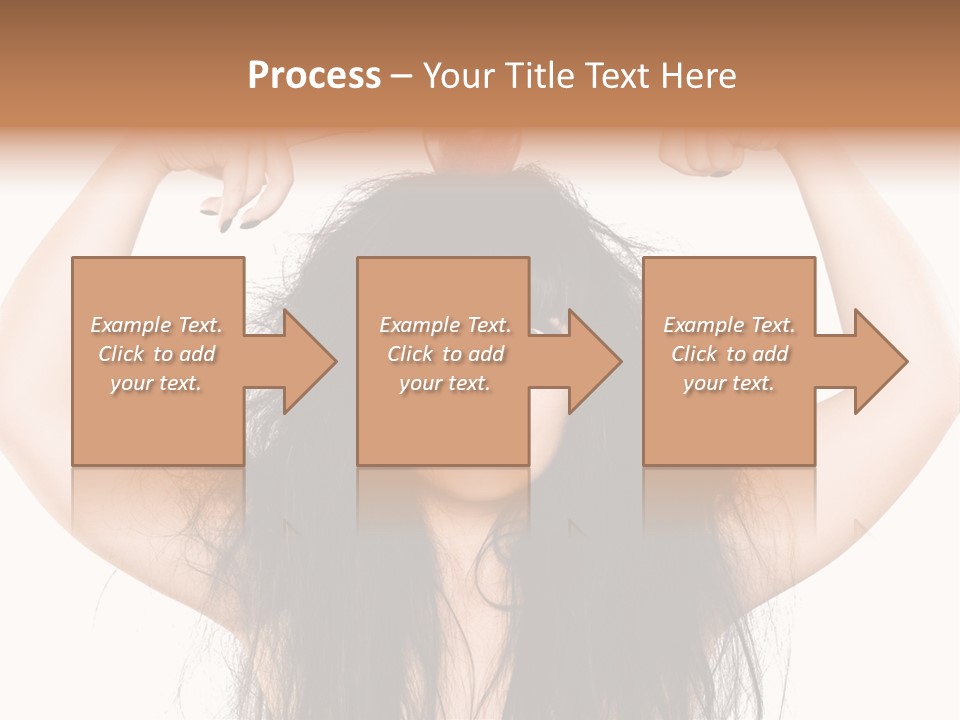 Process – Your Title Text Here

Example Text. Click to add your text.

Example Text. Click to add your text.

Example Text. Click to add your text.